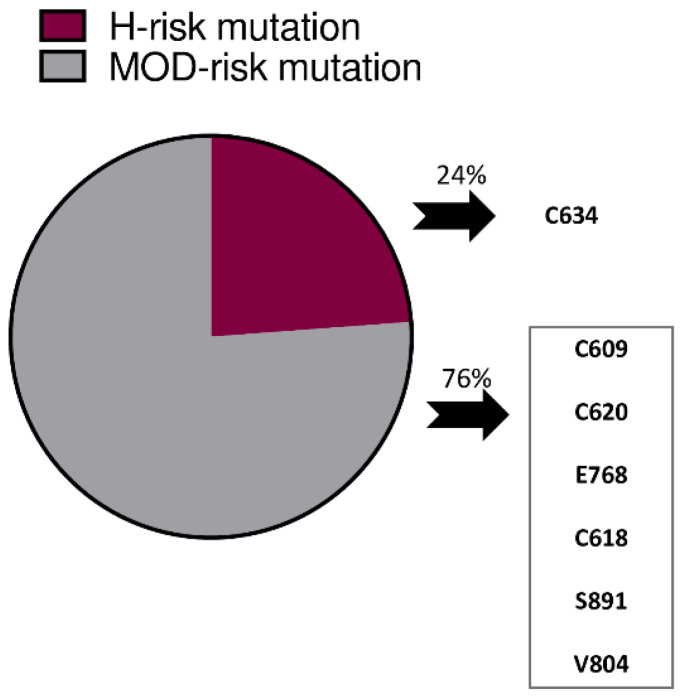 H-risk mutation
MOD-risk mutation

24%

C634

76%

C609

C620

E768

C618

S891

V804